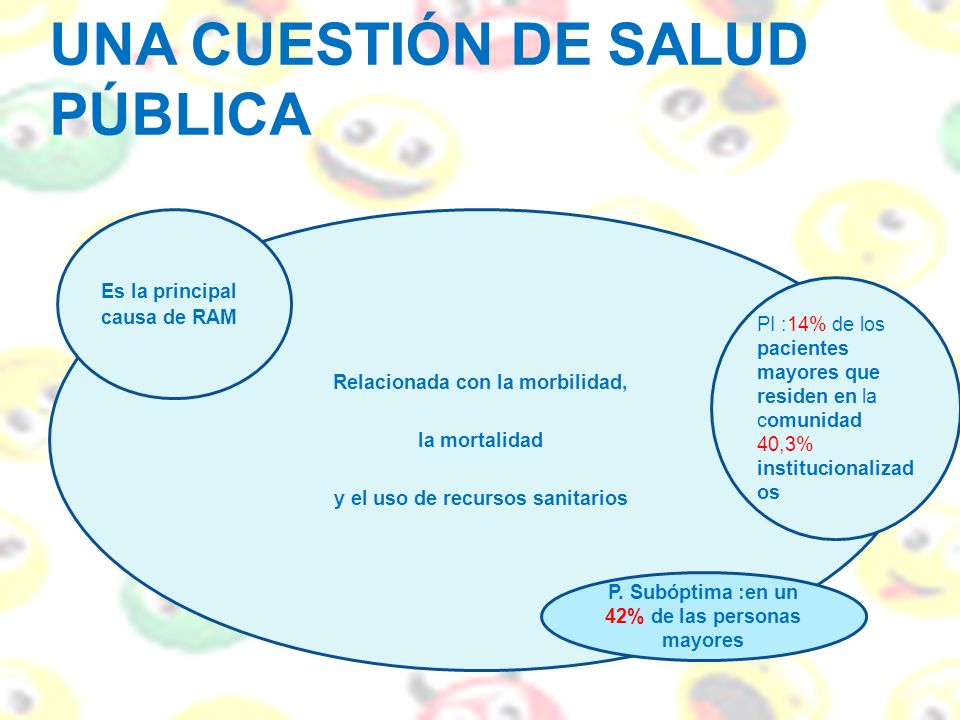 UNA CUESTIÓN DE SALUD PÚBLICA

Es la principal causa de RAM

Relacionada con la morbilidad,

la mortalidad

y el uso de recursos sanitarios

PI :14% de los pacientes mayores que residen en la comunidad 40,3% institucionalizados

P. Subóptima :en un 42% de las personas mayores